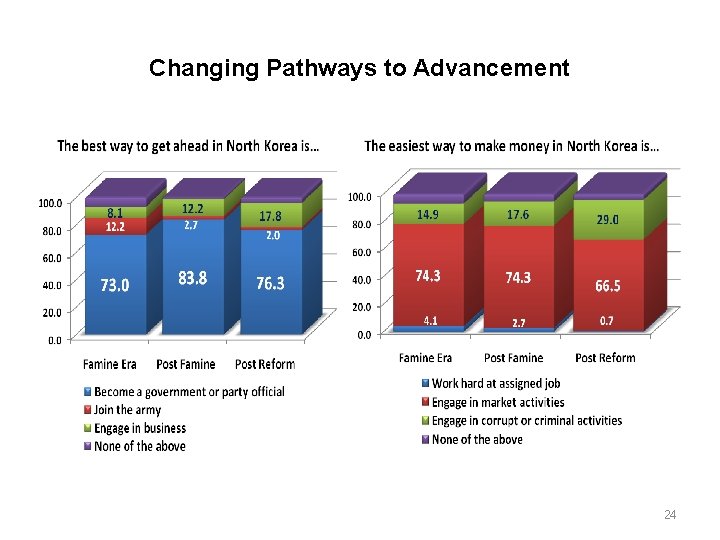 Changing Pathways to Advancement

The best way to get ahead in North Korea is…

100.0
80.0
60.0
40.0
20.0
0.0

8.1
12.2
73.0

12.2
2.7
83.8

17.8
2.0
76.3

Famine Era
Post Famine
Post Reform

Become a government or party official
Join the army
Engage in business
None of the above

The easiest way to make money in North Korea is…

100.0
80.0
60.0
40.0
20.0
0.0

14.9
74.3
4.1

17.6
74.3
2.7

29.0
66.5
0.7

Famine Era
Post Famine
Post Reform

Work hard at assigned job
Engage in market activities
Engage in corrupt or criminal activities
None of the above

24